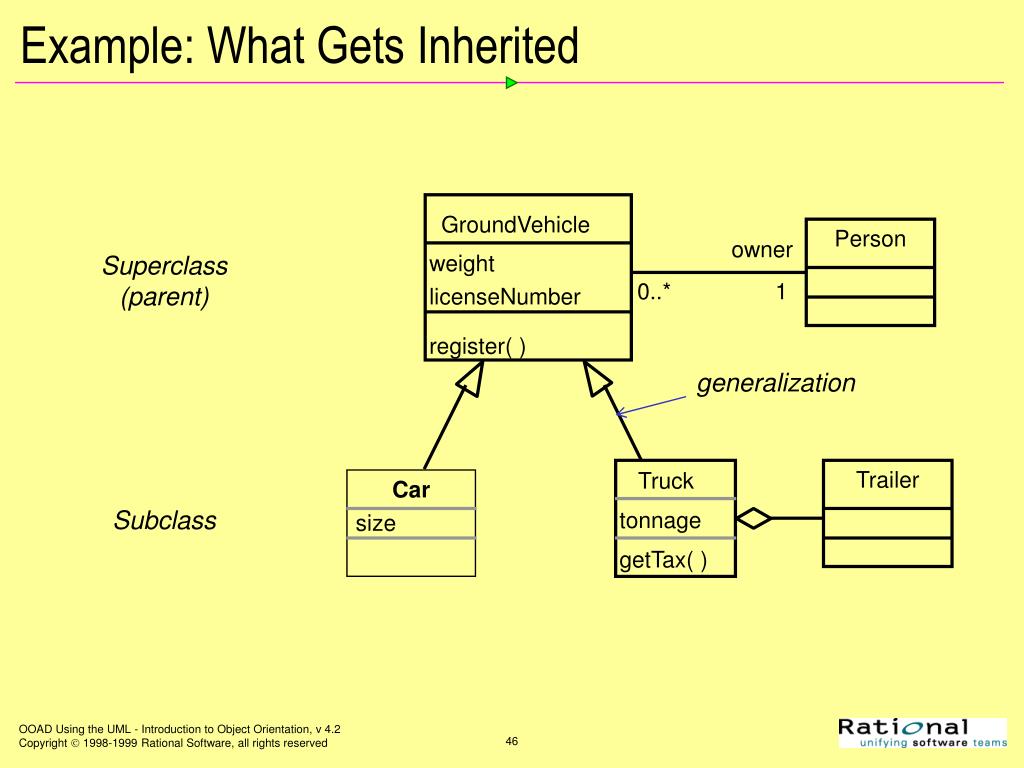 Example: What Gets Inherited

Superclass (parent)

GroundVehicle
weight
licenseNumber
register( )

owner
0..*
1

Person

generalization

Subclass

Car
size

Truck
tonnage
getTax( )

Trailer

OOAD Using the UML - Introduction to Object Orientation, v 4.2
Copyright © 1998-1999 Rational Software, all rights reserved

46

Rational
unifying software teams